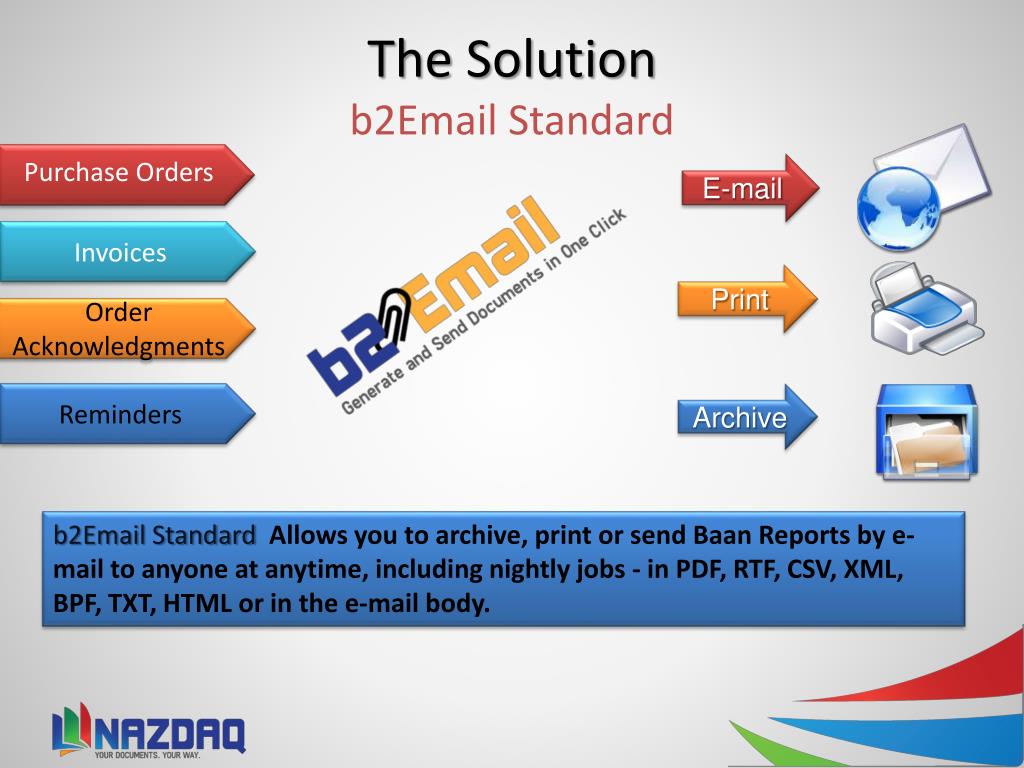 The Solution
b2Email Standard

Purchase Orders

Invoices

Order Acknowledgments

Reminders

b2Email
Generate and Send Documents in One Click

E-mail

Print

Archive

b2Email Standard Allows you to archive, print or send Baan Reports by e-mail to anyone at anytime, including nightly jobs - in PDF, RTF, CSV, XML, BPF, TXT, HTML or in the e-mail body.

NAZDAQ
YOUR DOCUMENTS. YOUR WAY.